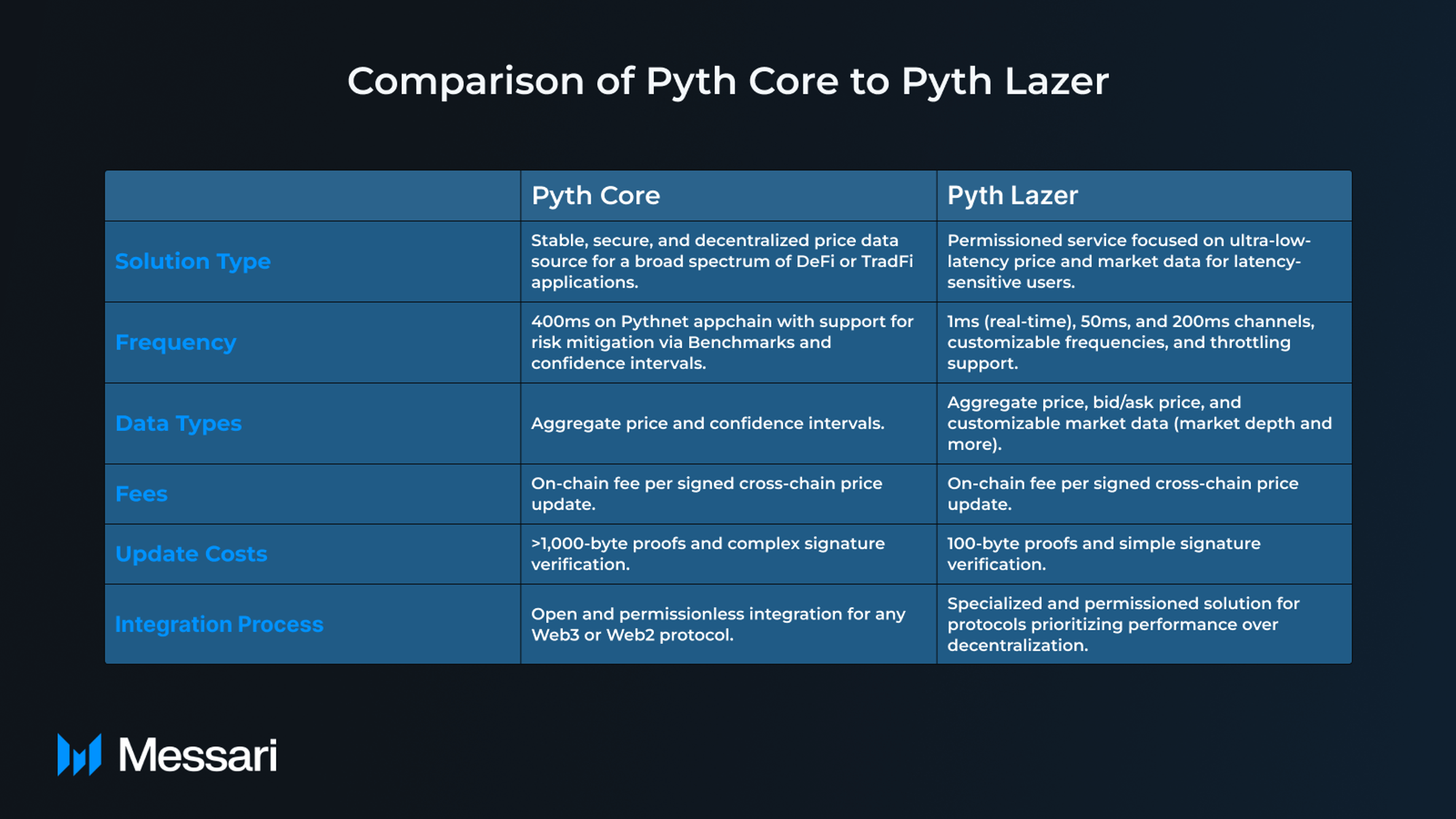 Comparison of Pyth Core to Pyth Lazer

| | Pyth Core | Pyth Lazer |
|---|---|---|
| Solution Type | Stable, secure, and decentralized price data source for a broad spectrum of DeFi or TradFi applications. | Permissioned service focused on ultra-low-latency price and market data for latency-sensitive users. |
| Frequency | 400ms on Pythnet appchain with support for risk mitigation via Benchmarks and confidence intervals. | 1ms (real-time), 50ms, and 200ms channels, customizable frequencies, and throttling support. |
| Data Types | Aggregate price and confidence intervals. | Aggregate price, bid/ask price, and customizable market data (market depth and more). |
| Fees | On-chain fee per signed cross-chain price update. | On-chain fee per signed cross-chain price update. |
| Update Costs | >1,000-byte proofs and complex signature verification. | 100-byte proofs and simple signature verification. |
| Integration Process | Open and permissionless integration for any Web3 or Web2 protocol. | Specialized and permissioned solution for protocols prioritizing performance over decentralization. |

Messari